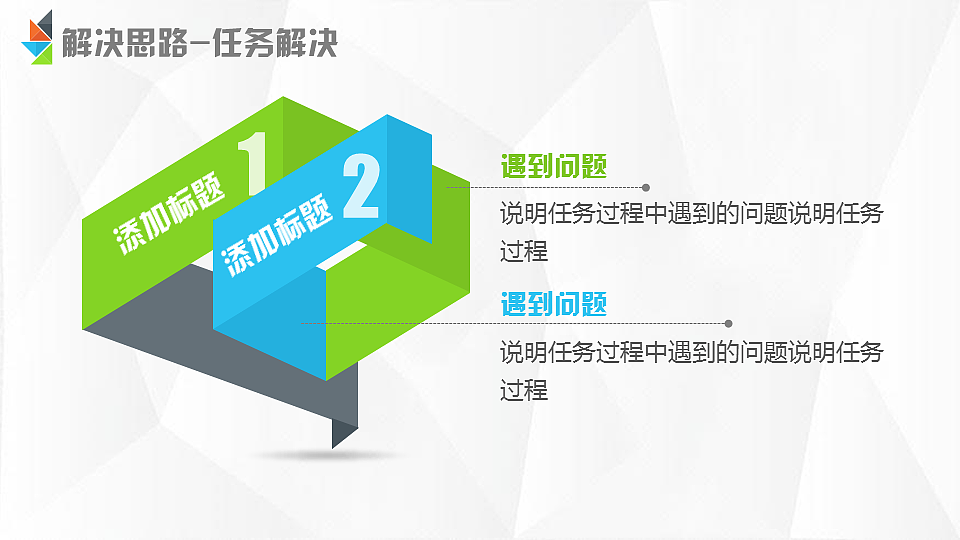 解决思路—任务解决

添加标题 1

添加标题 2

遇到问题

说明任务过程中遇到的问题说明任务过程

遇到问题

说明任务过程中遇到的问题说明任务过程